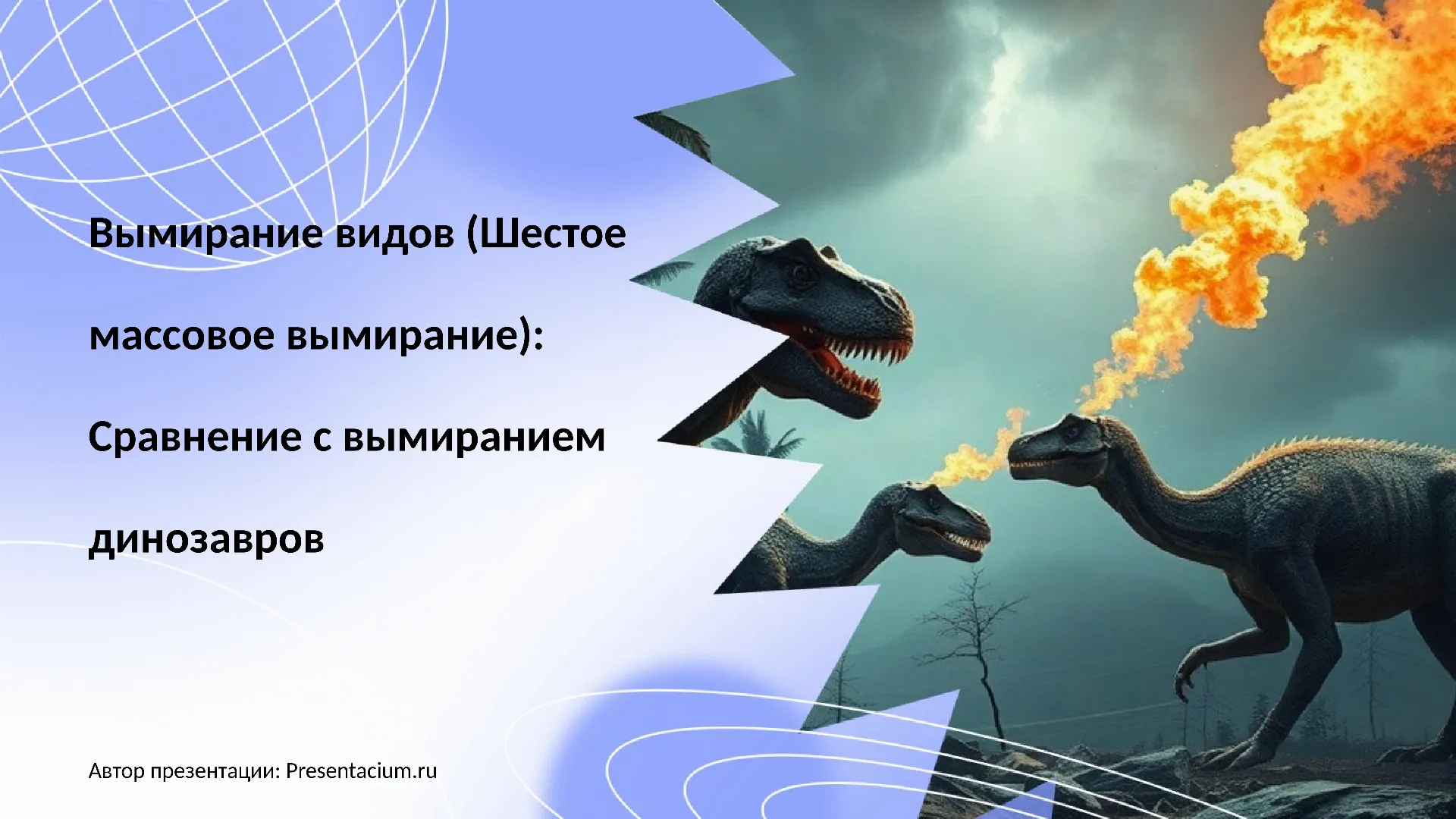 Вымирание видов (Шестое массовое вымирание): Сравнение с вымиранием динозавров

Автор презентации: Presentacium.ru